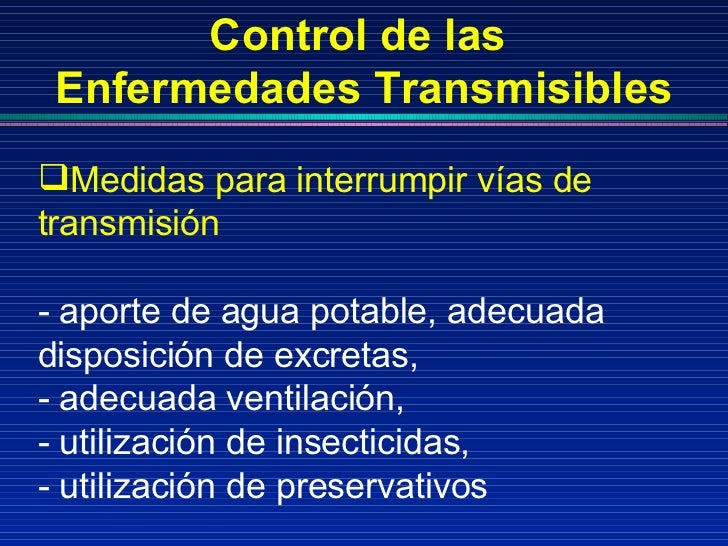 Control de las Enfermedades Transmisibles

❑Medidas para interrumpir vías de transmisión

- aporte de agua potable, adecuada disposición de excretas,
- adecuada ventilación,
- utilización de insecticidas,
- utilización de preservativos